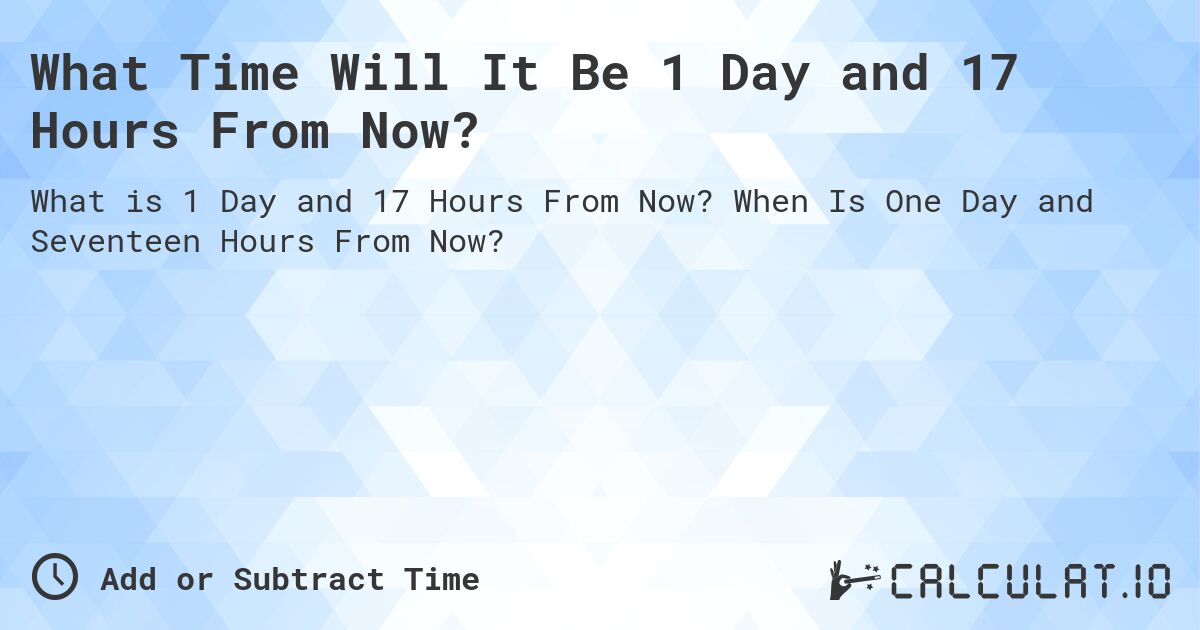 What Time Will It Be 1 Day and 17 Hours From Now?

What is 1 Day and 17 Hours From Now? When Is One Day and Seventeen Hours From Now?

Add or Subtract Time

CALCULAT.IO